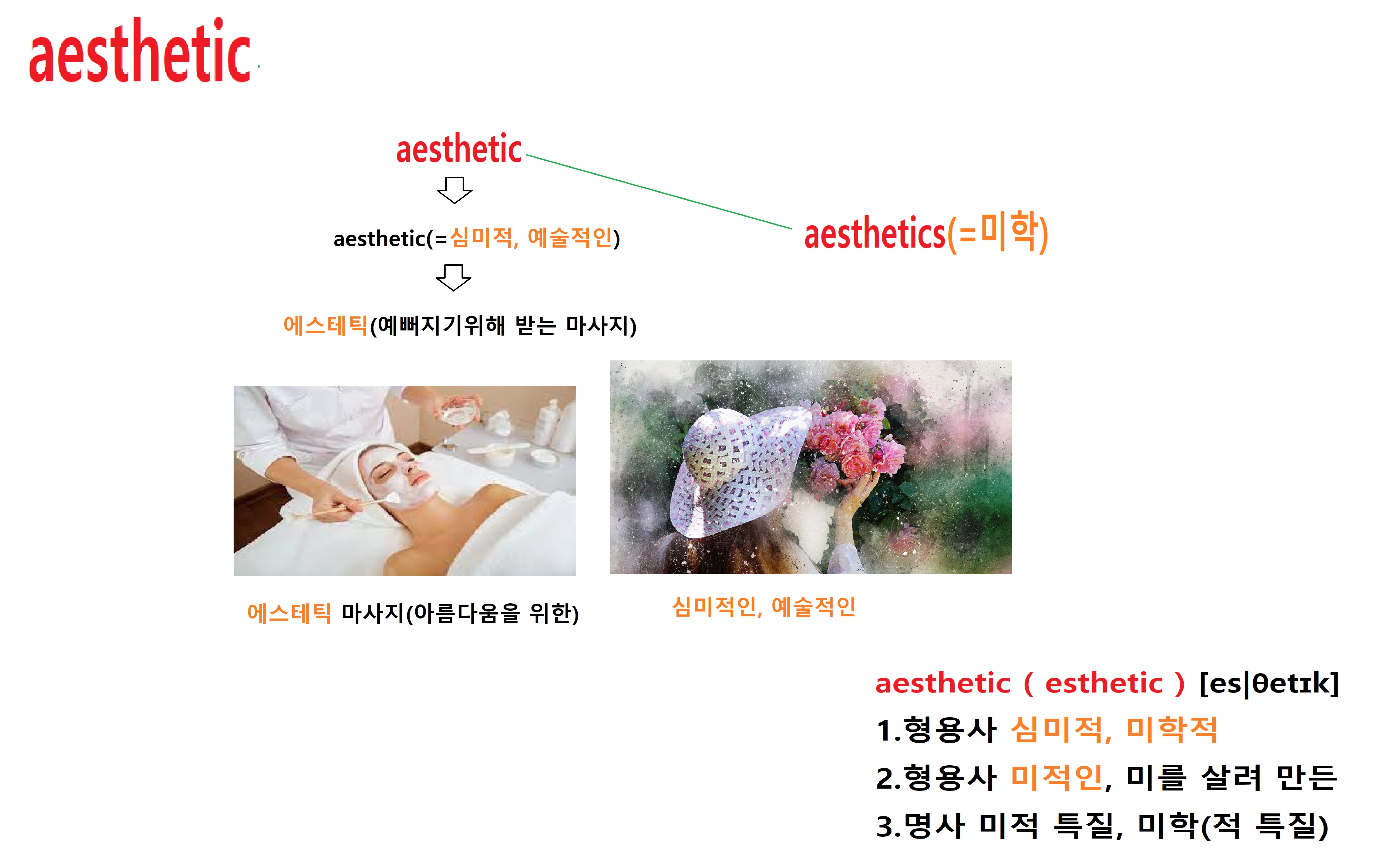 aesthetic

aesthetic

aesthetic(=심미적, 예술적인)

에스테틱(예뻐지기위해 받는 마사지)

aesthetics(=미학)

에스테틱 마사지(아름다움을 위한)

심미적인, 예술적인

aesthetic ( esthetic ) [es|θetɪk]
1.형용사 심미적, 미학적
2.형용사 미적인, 미를 살려 만든
3.명사 미적 특질, 미학(적 특질)